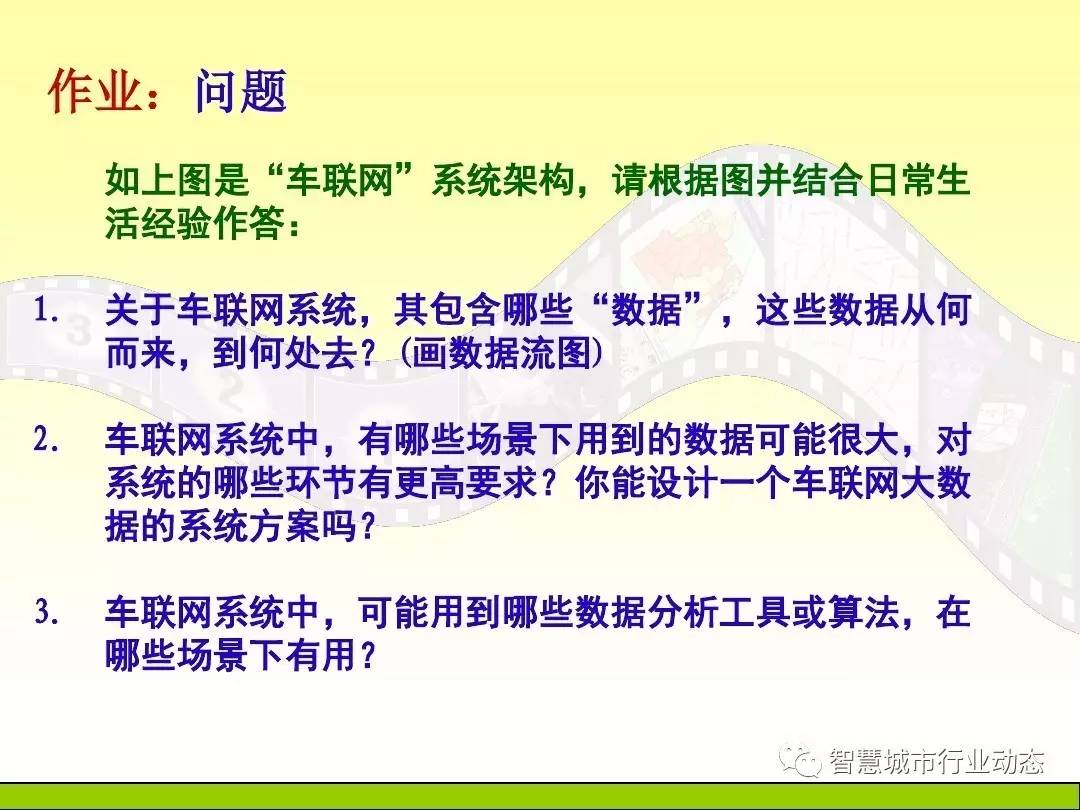 作业：问题

如上图是“车联网”系统架构，请根据图并结合日常生活经验作答：

1. 关于车联网系统，其包含哪些“数据”，这些数据从何而来，到何处去？(画数据流图)

2. 车联网系统中，有哪些场景下用到的数据可能很大，对系统的哪些环节有更高要求？你能设计一个车联网大数据的系统方案吗？

3. 车联网系统中，可能用到哪些数据分析工具或算法，在哪些场景下有用？

智慧城市行业动态